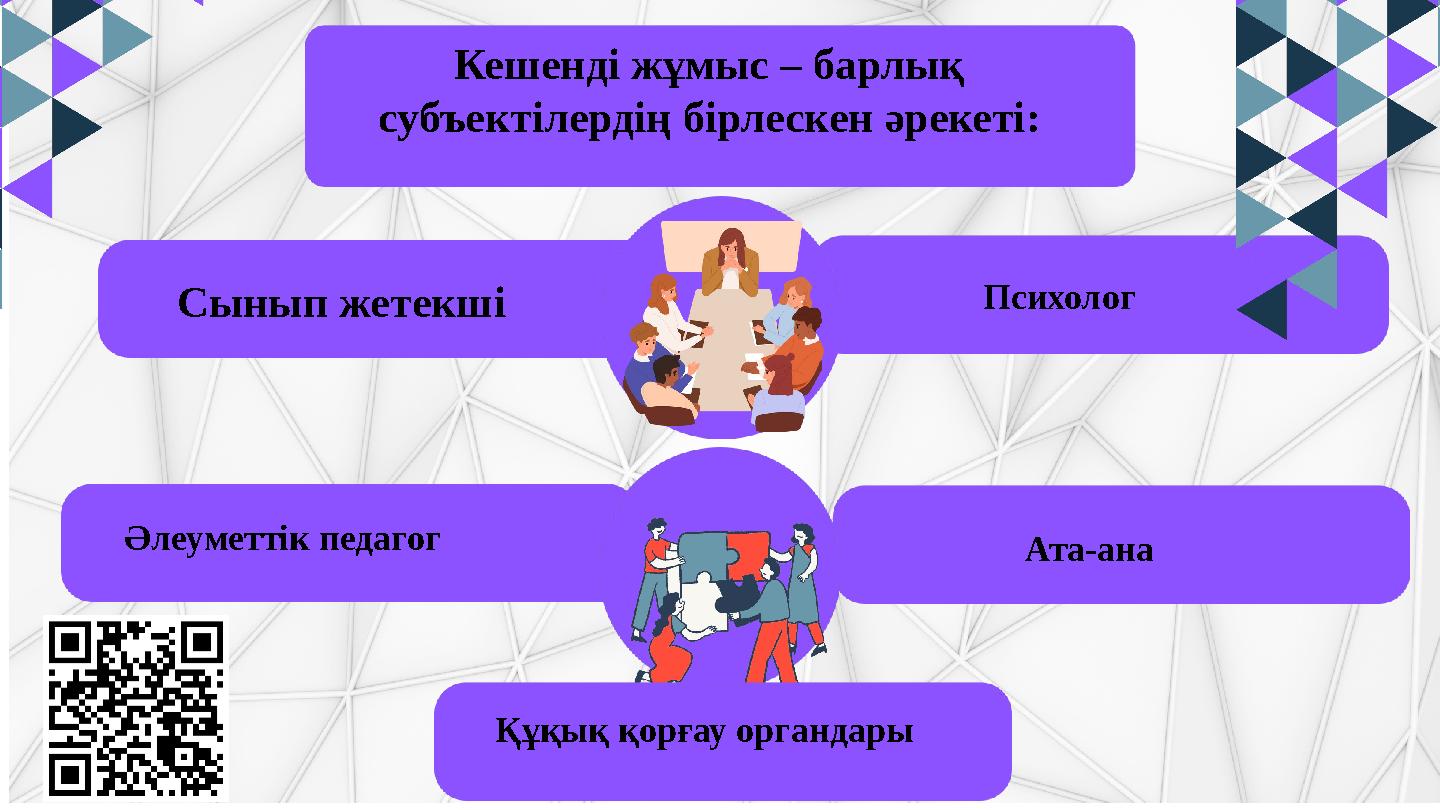 Кешенді жұмыс – барлық субъектілердің бірлескен әрекеті:

Сынып жетекші

Психолог

Әлеуметтік педагог

Ата-ана

Құқық қорғау органдары